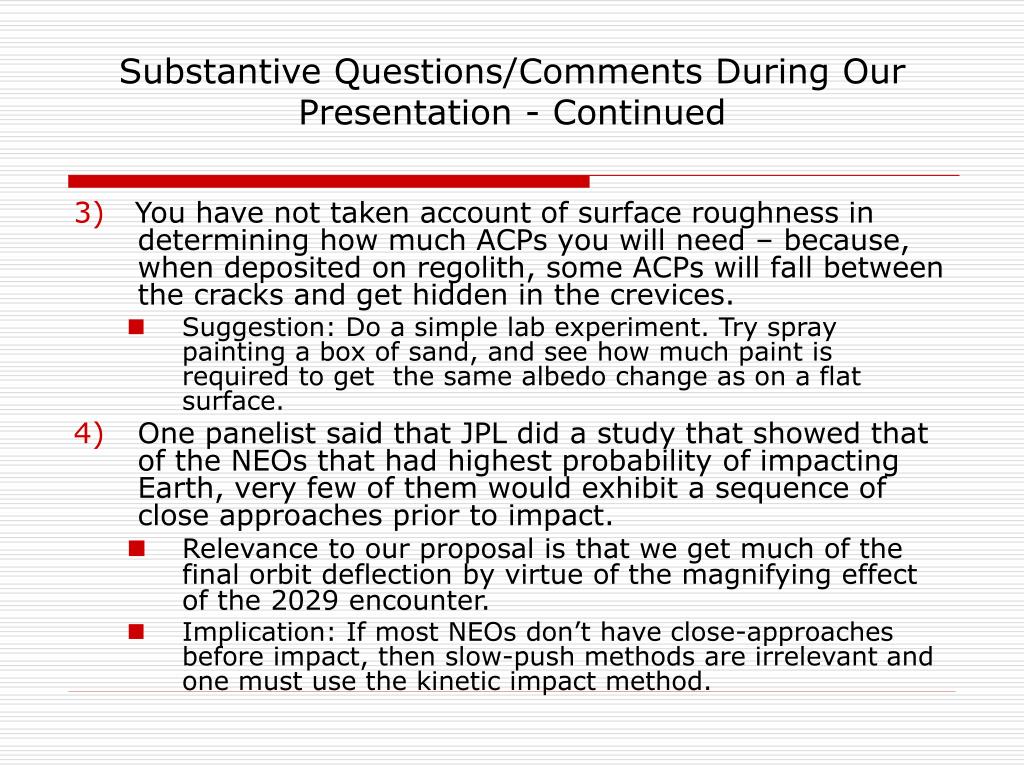 Substantive Questions/Comments During Our Presentation - Continued

3) You have not taken account of surface roughness in determining how much ACPs you will need – because, when deposited on regolith, some ACPs will fall between the cracks and get hidden in the crevices.

Suggestion: Do a simple lab experiment. Try spray painting a box of sand, and see how much paint is required to get the same albedo change as on a flat surface.

4) One panelist said that JPL did a study that showed that of the NEOs that had highest probability of impacting Earth, very few of them would exhibit a sequence of close approaches prior to impact.

Relevance to our proposal is that we get much of the final orbit deflection by virtue of the magnifying effect of the 2029 encounter.

Implication: If most NEOs don’t have close-approaches before impact, then slow-push methods are irrelevant and one must use the kinetic impact method.